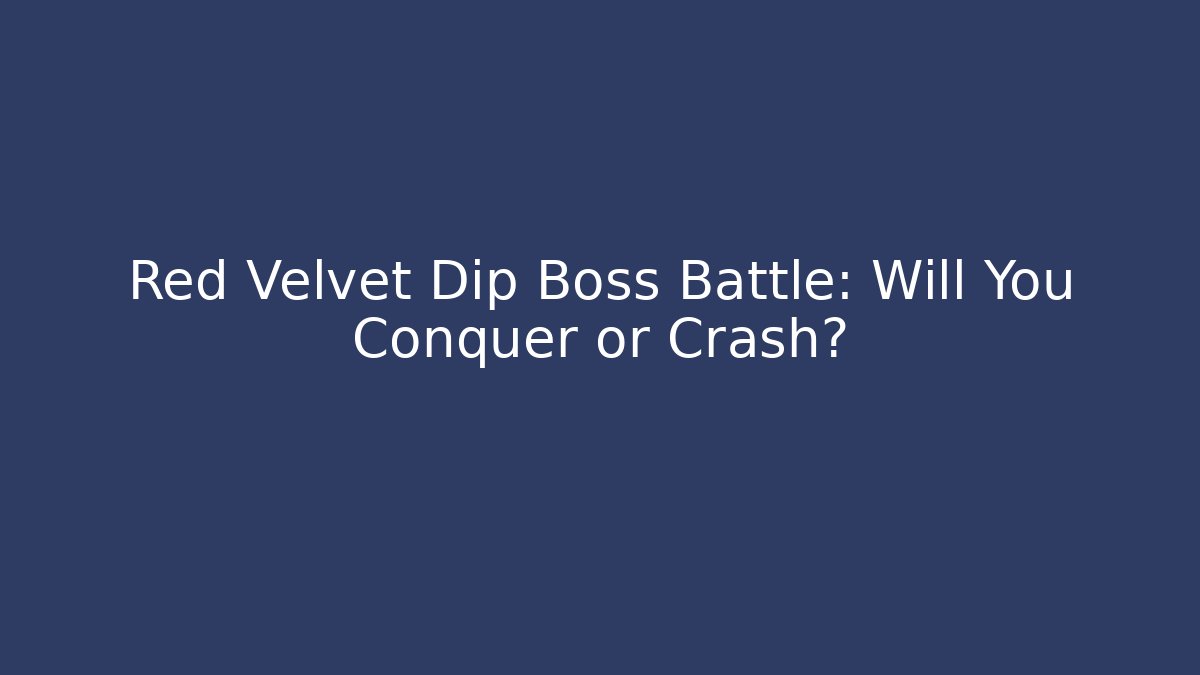 Red Velvet Dip Boss Battle: Will You Conquer or Crash?